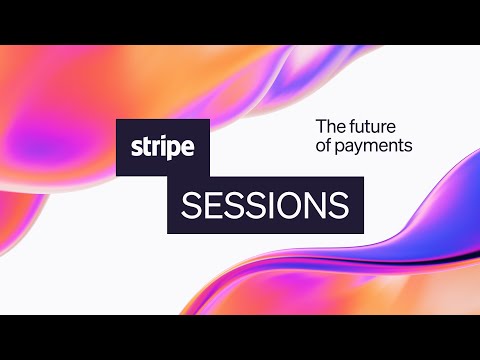 stripe
SESSIONS

The future of payments